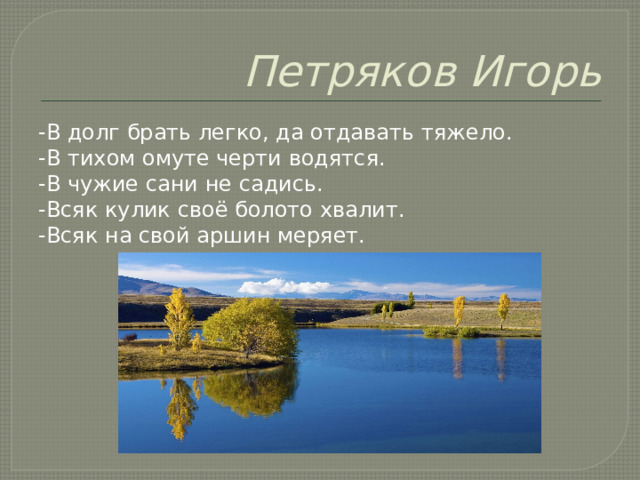 Петряков Игорь

-В долг брать легко, да отдавать тяжело.
-В тихом омуте черти водятся.
-В чужие сани не садись.
-Всяк кулик своё болото хвалит.
-Всяк на свой аршин меряет.